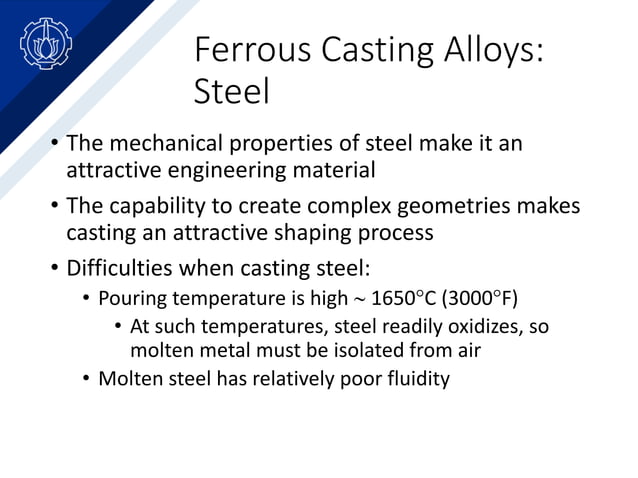 Ferrous Casting Alloys: Steel

• The mechanical properties of steel make it an attractive engineering material

• The capability to create complex geometries makes casting an attractive shaping process

• Difficulties when casting steel:

• Pouring temperature is high $\sim$ 1650°C (3000°F)

• At such temperatures, steel readily oxidizes, so molten metal must be isolated from air

• Molten steel has relatively poor fluidity